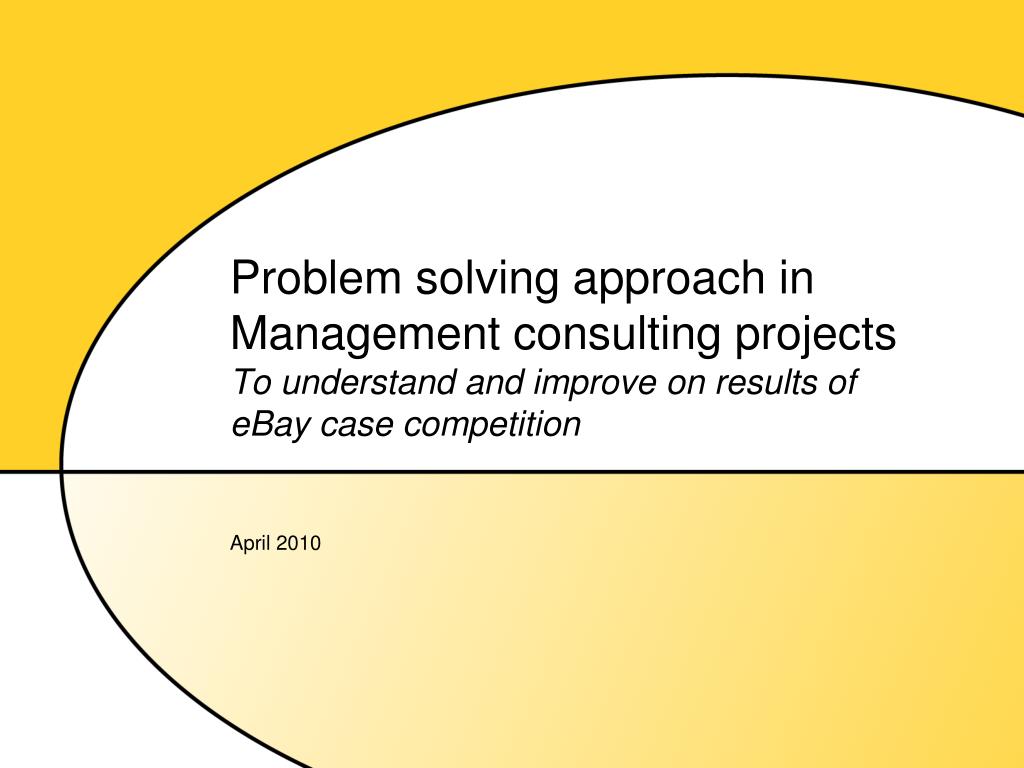 Problem solving approach in Management consulting projects
To understand and improve on results of eBay case competition

April 2010